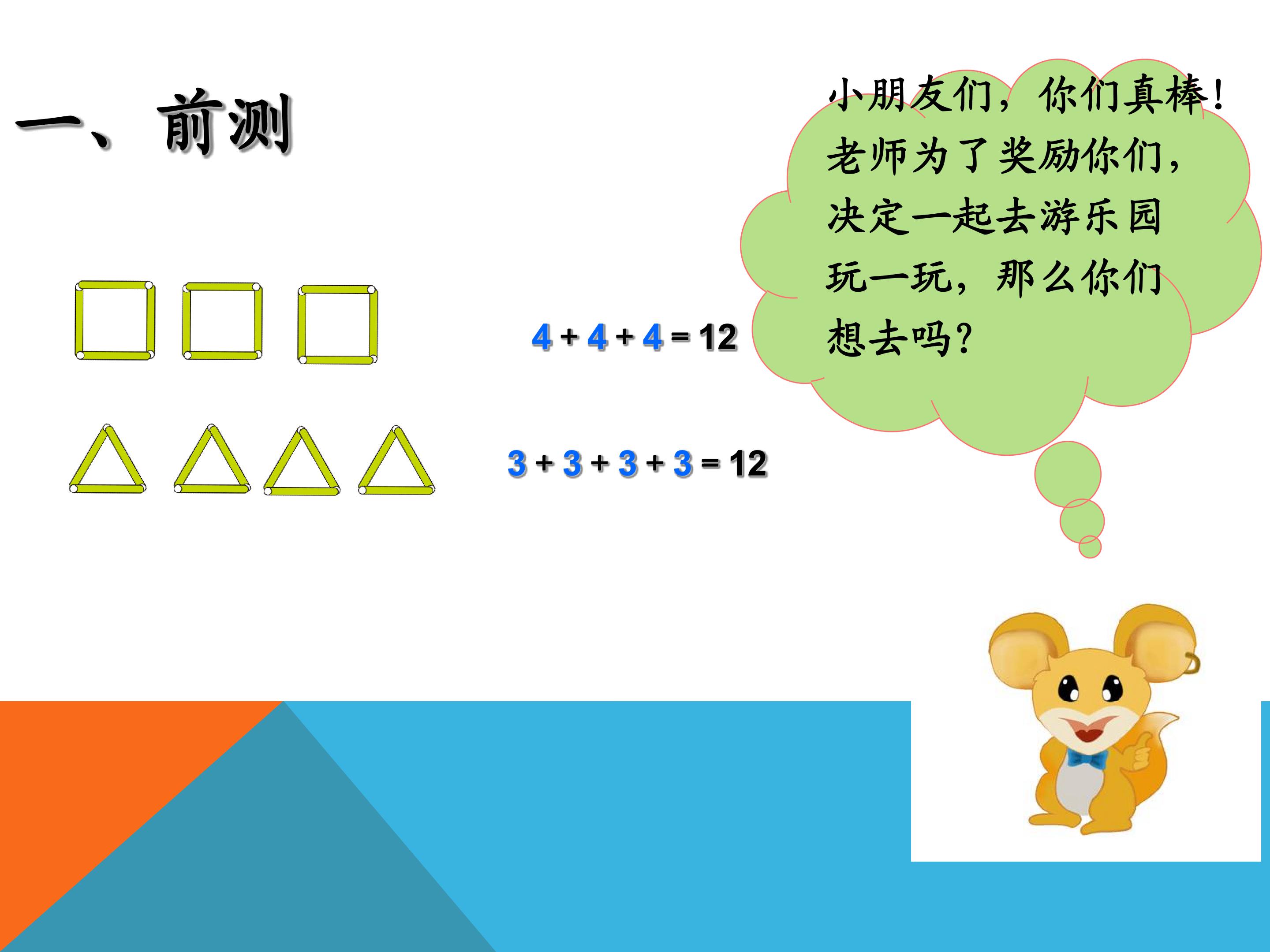 一、前测

$4+4+4=12$

$3+3+3+3=12$

小朋友们，你们真棒！老师为了奖励你们，决定一起去游乐园玩一玩，那么你们想去吗？